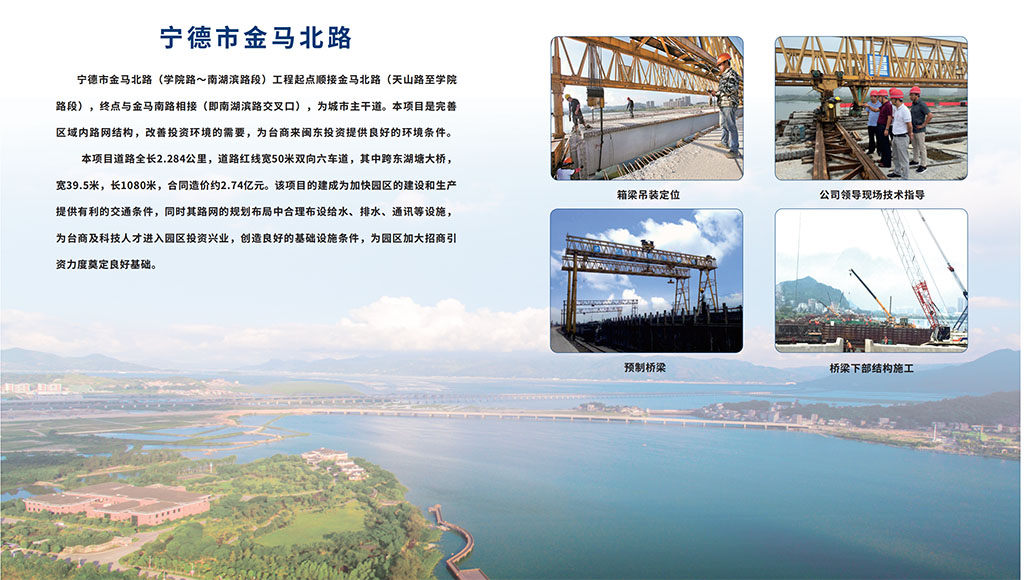 宁德市金马北路

宁德市金马北路（学院路～南湖滨路段）工程起点顺接金马北路（天山路至学院路段），终点与金马南路相接（即南湖滨路交叉口），为城市主干道。本项目是完善区域内路网结构，改善投资环境的需要，为台商来闽东投资提供良好的环境条件。

本项目道路全长2.284公里，道路红线宽50米双向六车道，其中跨东湖塘大桥，宽39.5米，长1080米，合同造价约2.74亿元。该项目的建成为加快园区的建设和生产提供有利的交通条件，同时其路网的规划布局中合理布设给水、排水、通讯等设施，为台商及科技人才进入园区投资兴业，创造良好的基础设施条件，为园区加大招商引资力度奠定良好基础。

箱梁吊装定位

公司领导现场技术指导

预制桥梁

桥梁下部结构施工